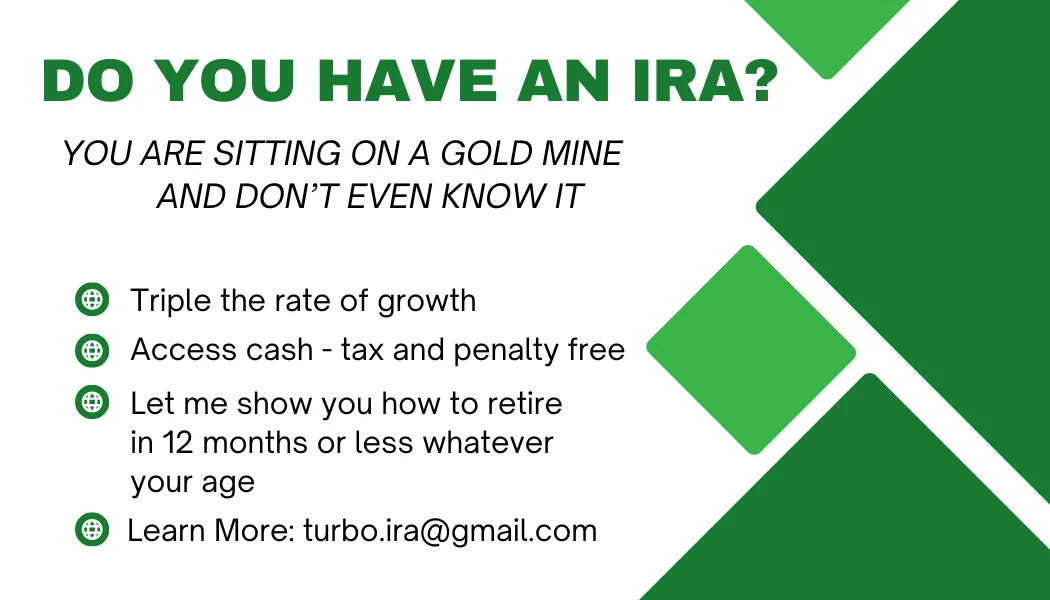 DO YOU HAVE AN IRA?

YOU ARE SITTING ON A GOLD MINE AND DON'T EVEN KNOW IT

Triple the rate of growth

Access cash - tax and penalty free

Let me show you how to retire in 12 months or less whatever your age

Learn More: turbo.ira@gmail.com